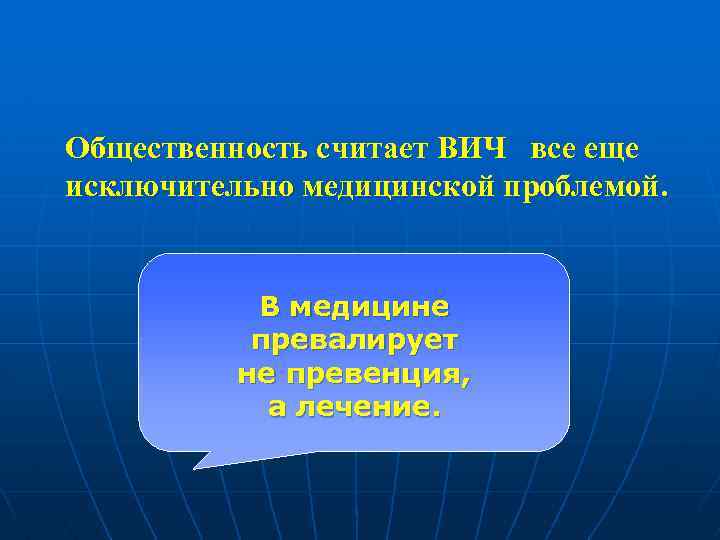 Общественность считает ВИЧ все еще исключительно медицинской проблемой.

В медицине превалирует не превенция, а лечение.